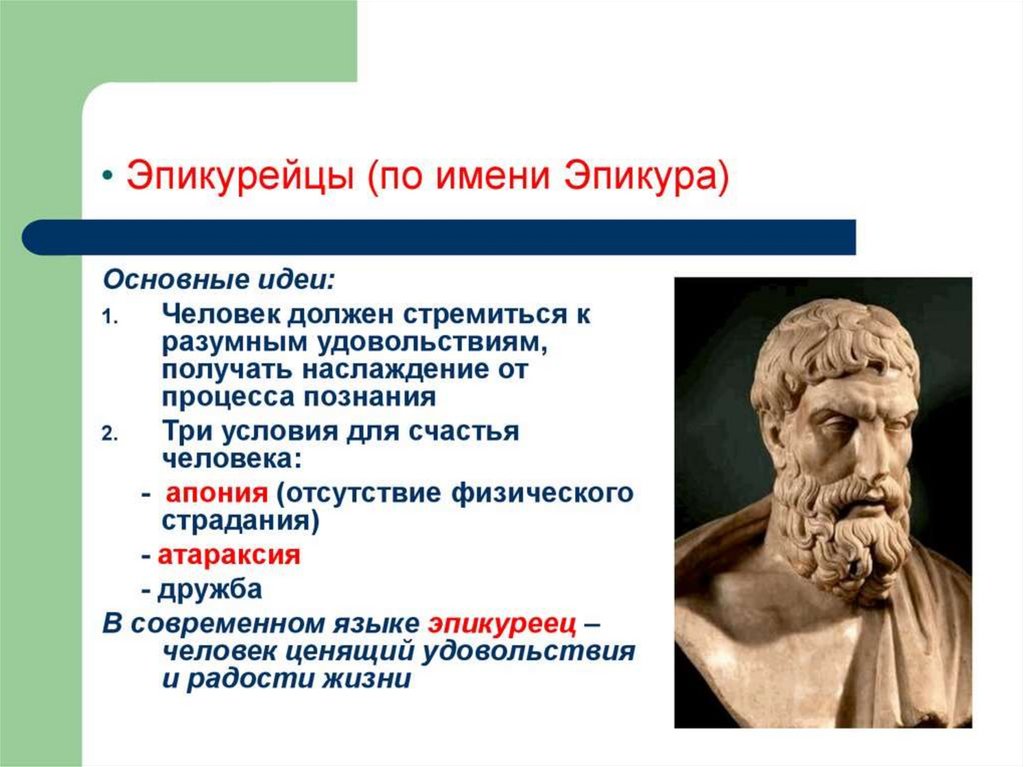 • Эпикурейцы (по имени Эпикура)

Основные идеи:

1. Человек должен стремиться к разумным удовольствиям, получать наслаждение от процесса познания

2. Три условия для счастья человека:

- апония (отсутствие физического страдания)

- атараксия

- дружба

В современном языке эпикуреец – человек ценящий удовольствия и радости жизни